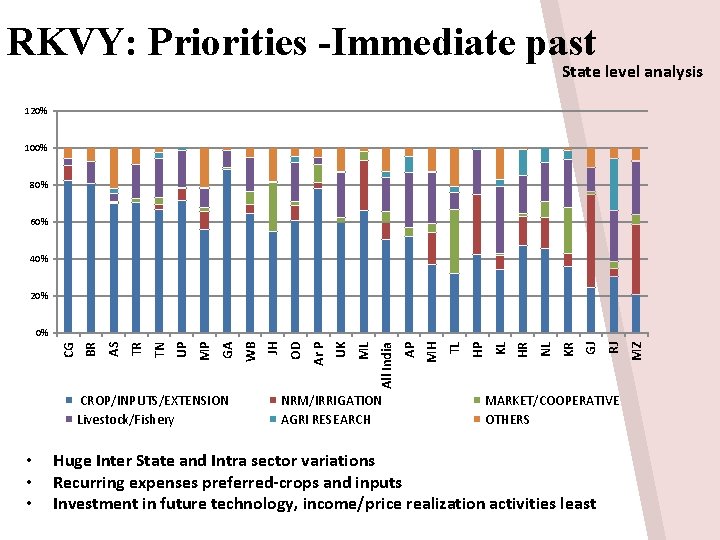 RKVY: Priorities -Immediate past

State level analysis

120%
100%
80%
60%
40%
20%
0%

CG BR AS TR TN UP MP GA WB JH OD Ar P UK ML All India AP MH TL HP KL HR NL KR GJ RJ MZ

CROP/INPUTS/EXTENSION
NRM/IRRIGATION
MARKET/COOPERATIVE
Livestock/Fishery
AGRI RESEARCH
OTHERS

• Huge Inter State and Intra sector variations
• Recurring expenses preferred-crops and inputs
• Investment in future technology, income/price realization activities least